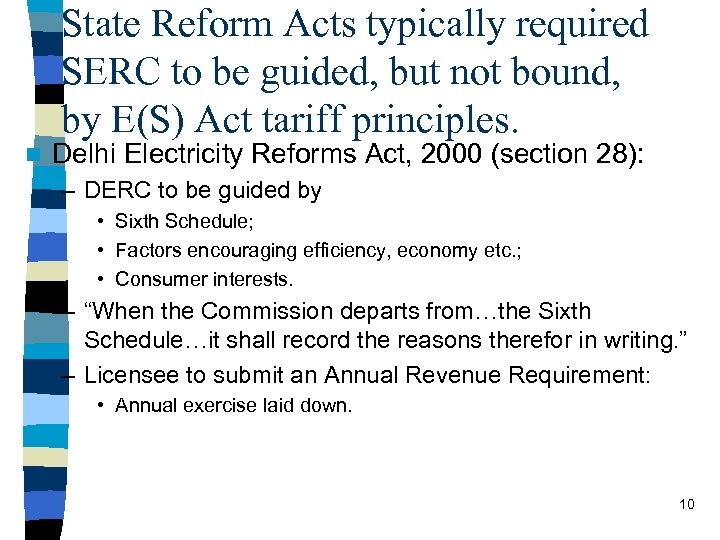 State Reform Acts typically required SERC to be guided, but not bound, by E(S) Act tariff principles.

Delhi Electricity Reforms Act, 2000 (section 28):

– DERC to be guided by
• Sixth Schedule;
• Factors encouraging efficiency, economy etc.;
• Consumer interests.

– “When the Commission departs from…the Sixth Schedule…it shall record the reasons therefor in writing.”

– Licensee to submit an Annual Revenue Requirement:
• Annual exercise laid down.

10